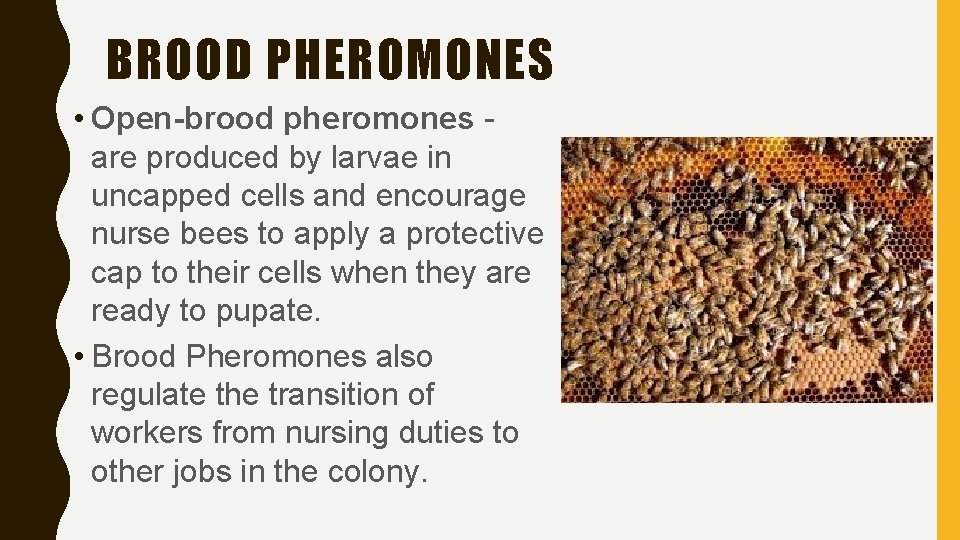 BROOD PHEROMONES

• Open-brood pheromones - are produced by larvae in uncapped cells and encourage nurse bees to apply a protective cap to their cells when they are ready to pupate.

• Brood Pheromones also regulate the transition of workers from nursing duties to other jobs in the colony.